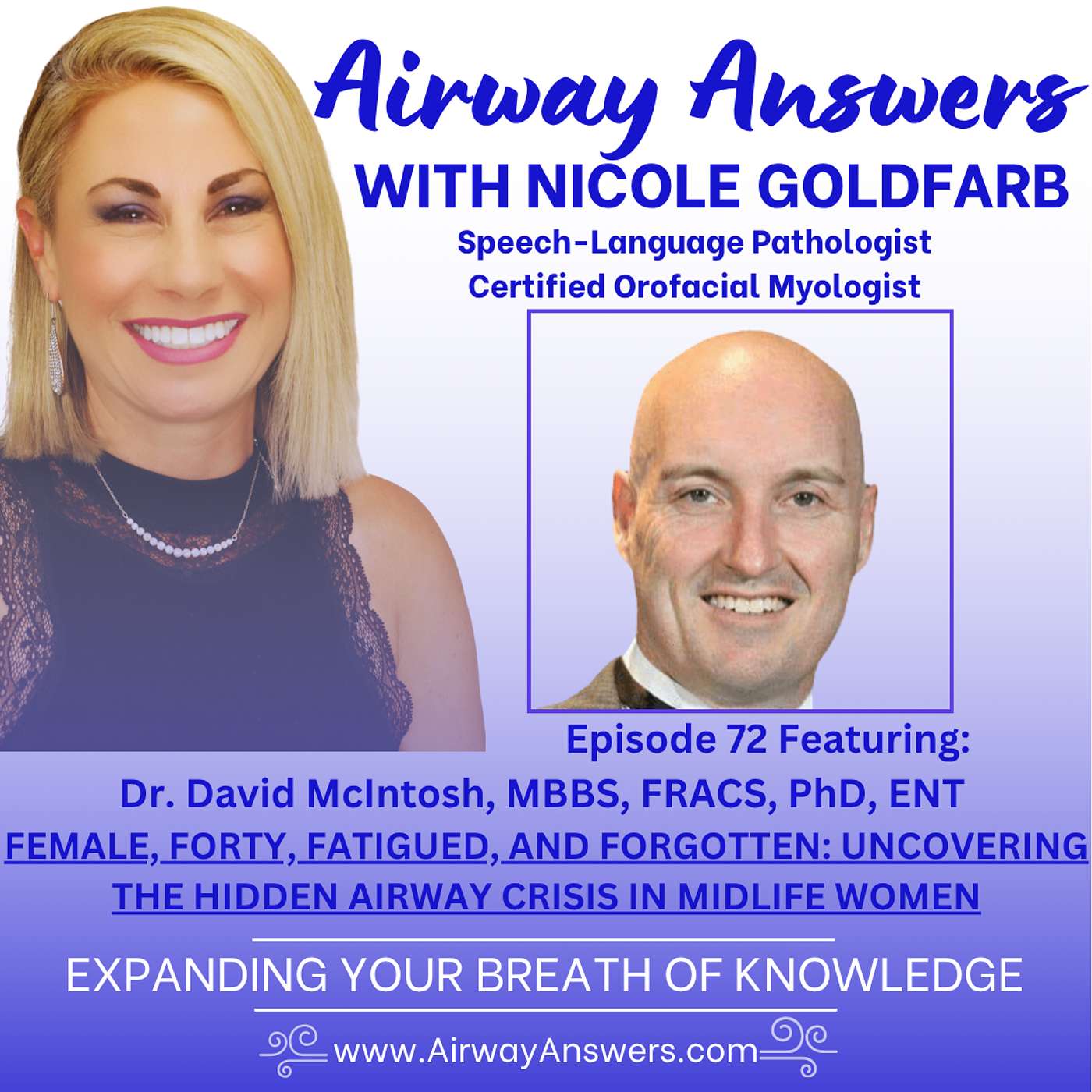 Airway Answers
WITH NICOLE GOLDFARB
Speech-Language Pathologist
Certified Orofacial Myologist

Episode 72 Featuring:
Dr. David McIntosh, MBBS, FRACS, PhD, ENT
FEMALE, FORTY, FATIGUED, AND FORGOTTEN: UNCOVERING THE HIDDEN AIRWAY CRISIS IN MIDLIFE WOMEN

EXPANDING YOUR BREATH OF KNOWLEDGE

www.AirwayAnswers.com